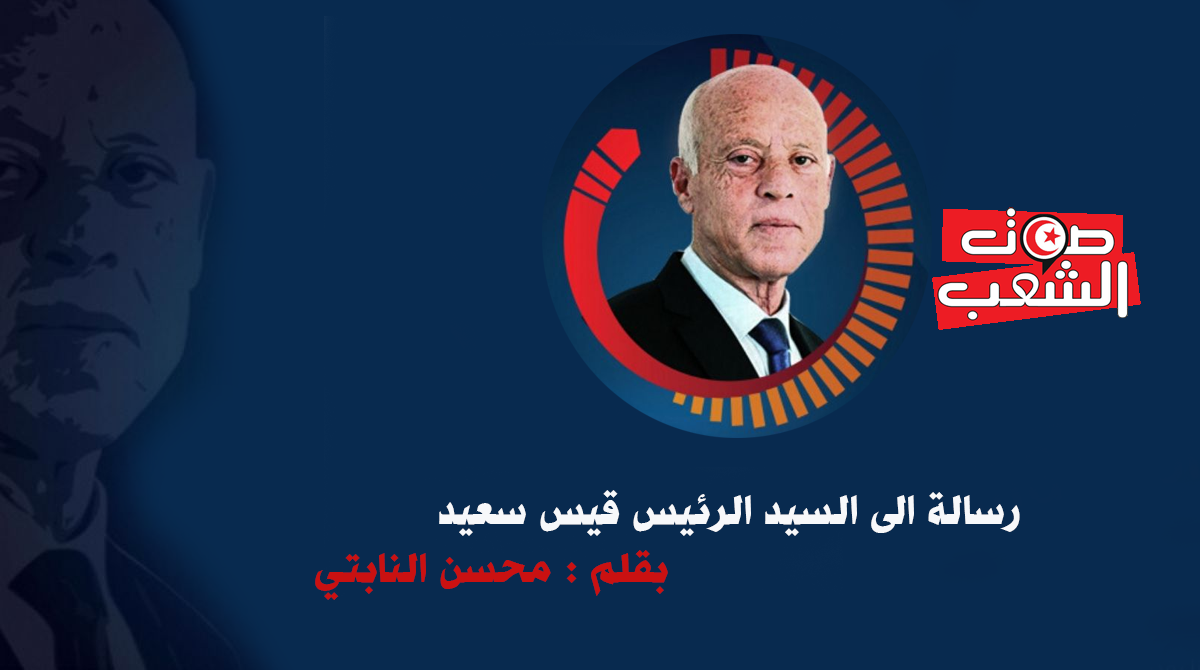 صوت الشعب

رسالة الى السيد الرئيس قيس سعيد

بقلم : محسن النابتي